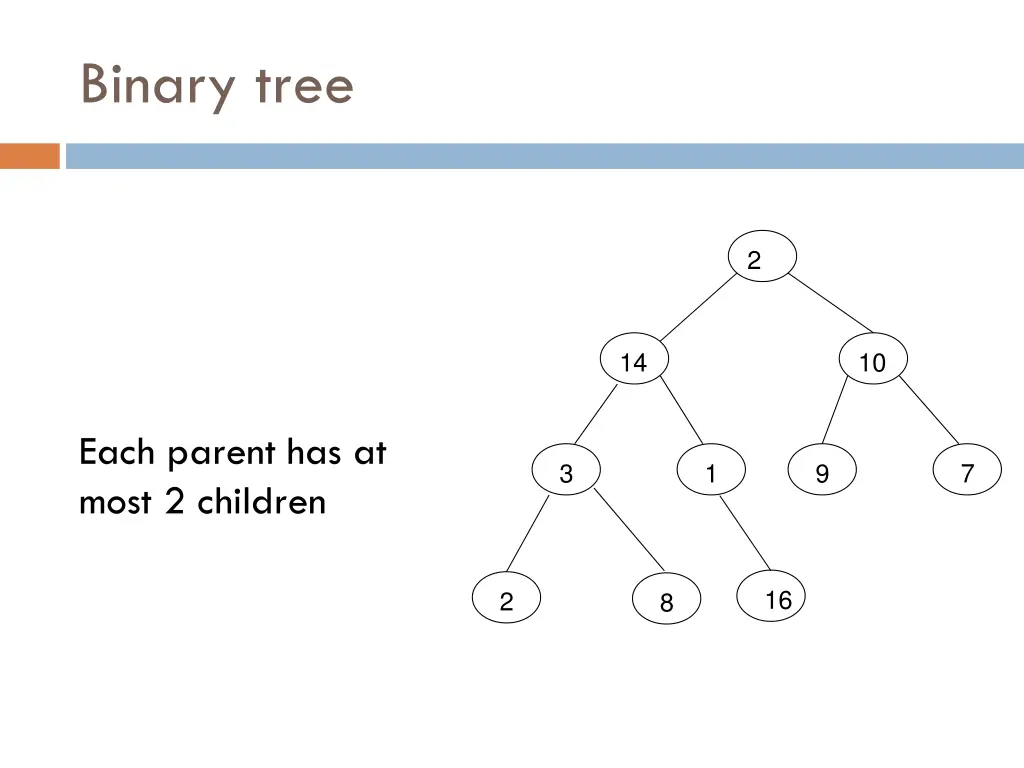 Binary tree

Each parent has at most 2 children

2

14

10

3

1

9

7

2

8

16